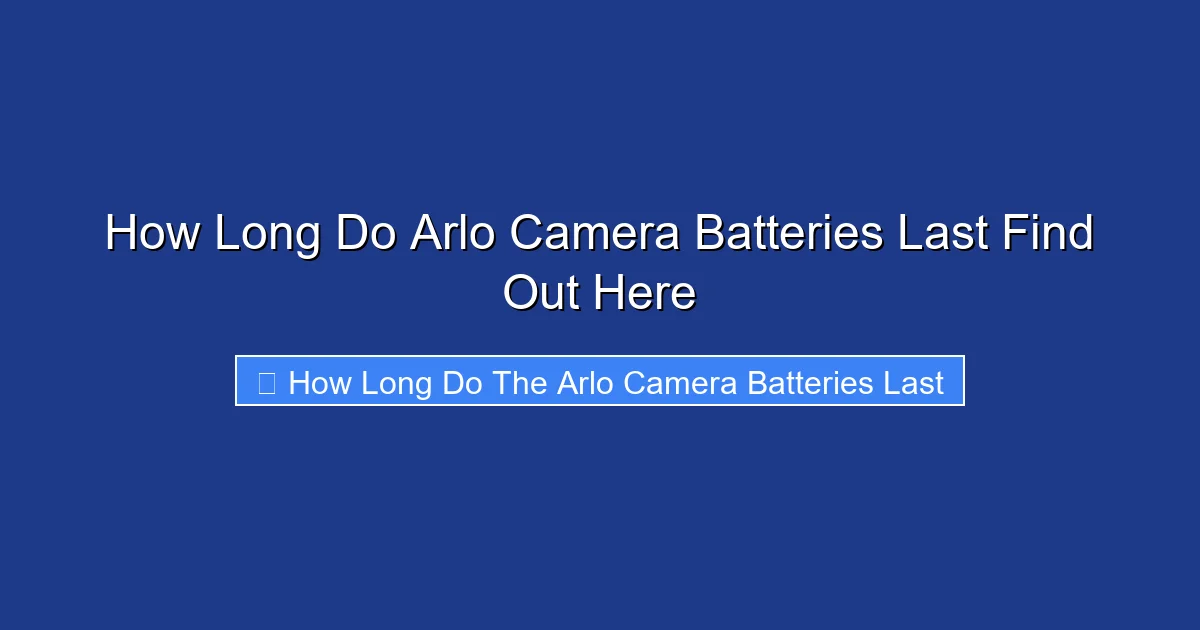 How Long Do Arlo Camera Batteries Last Find Out Here

How Long Do The Arlo Camera Batteries Last